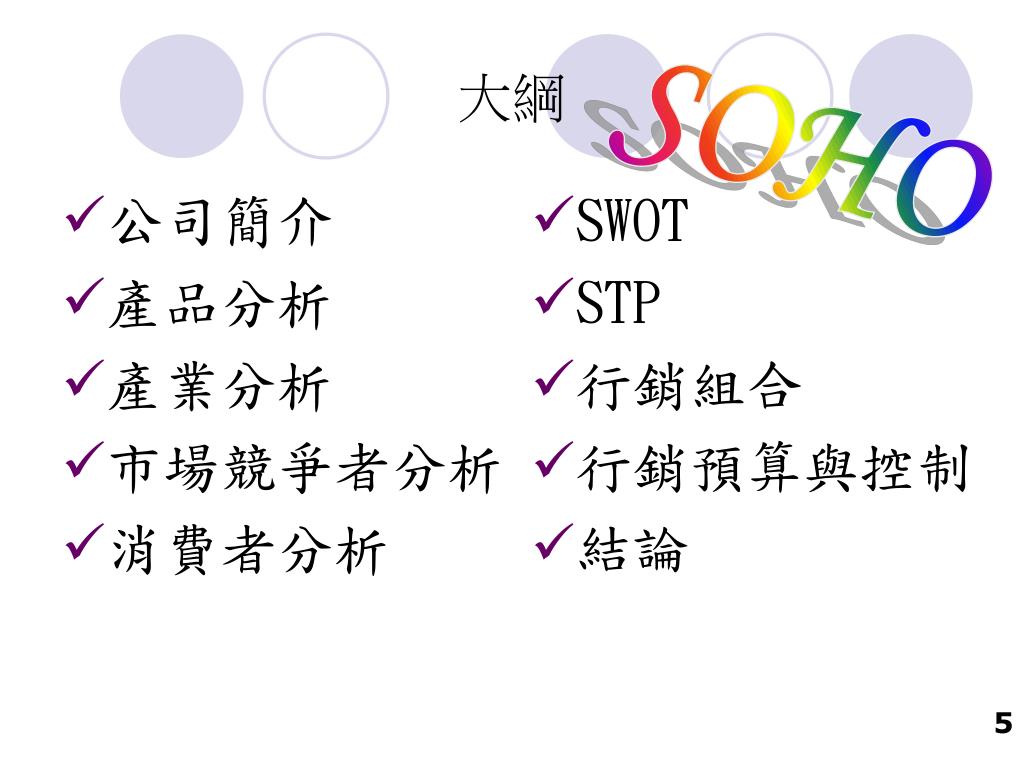 大綱

SOHO

✓公司簡介
✓產品分析
✓產業分析
✓市場競爭者分析
✓消費者分析

✓SWOT
✓STP
✓行銷組合
✓行銷預算與控制
✓結論

5